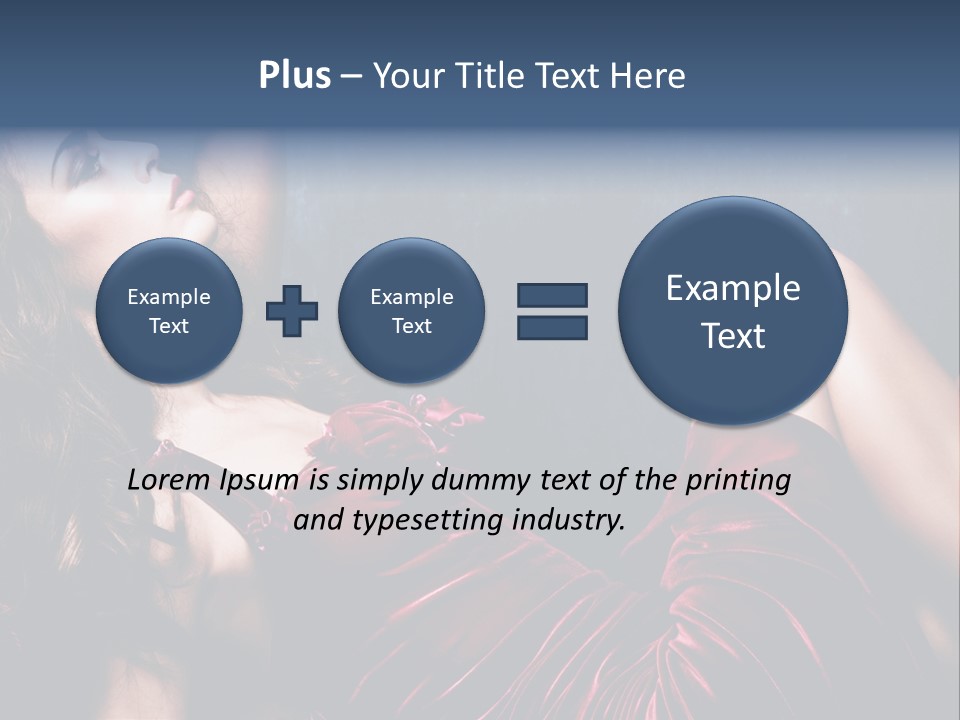 Plus – Your Title Text Here

Example Text

Example Text

Example Text

Lorem Ipsum is simply dummy text of the printing and typesetting industry.